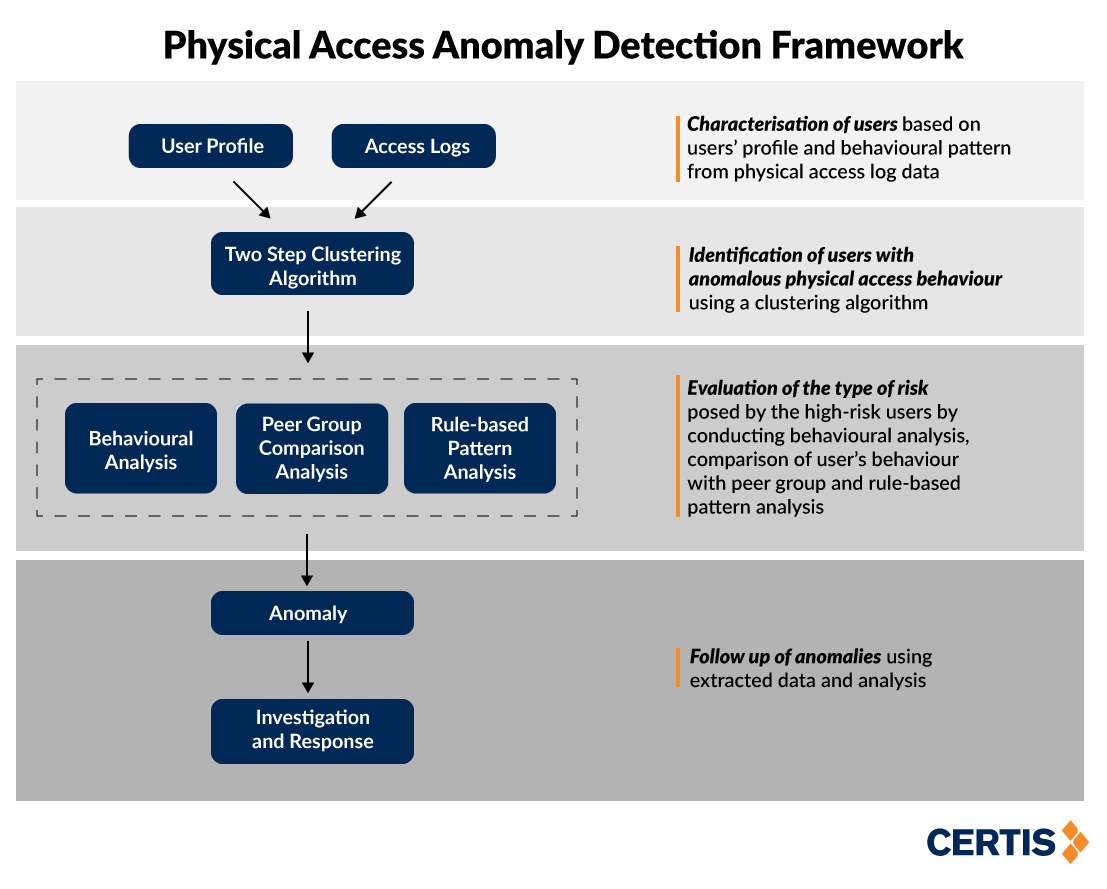 Physical Access Anomaly Detection Framework

User Profile

Access Logs

Characterisation of users based on users' profile and behavioural pattern from physical access log data

Two Step Clustering Algorithm

Identification of users with anomalous physical access behaviour using a clustering algorithm

Behavioural Analysis

Peer Group Comparison Analysis

Rule-based Pattern Analysis

Evaluation of the type of risk posed by the high-risk users by conducting behavioural analysis, comparison of user's behaviour with peer group and rule-based pattern analysis

Anomaly

Investigation and Response

Follow up of anomalies using extracted data and analysis

CERTIS